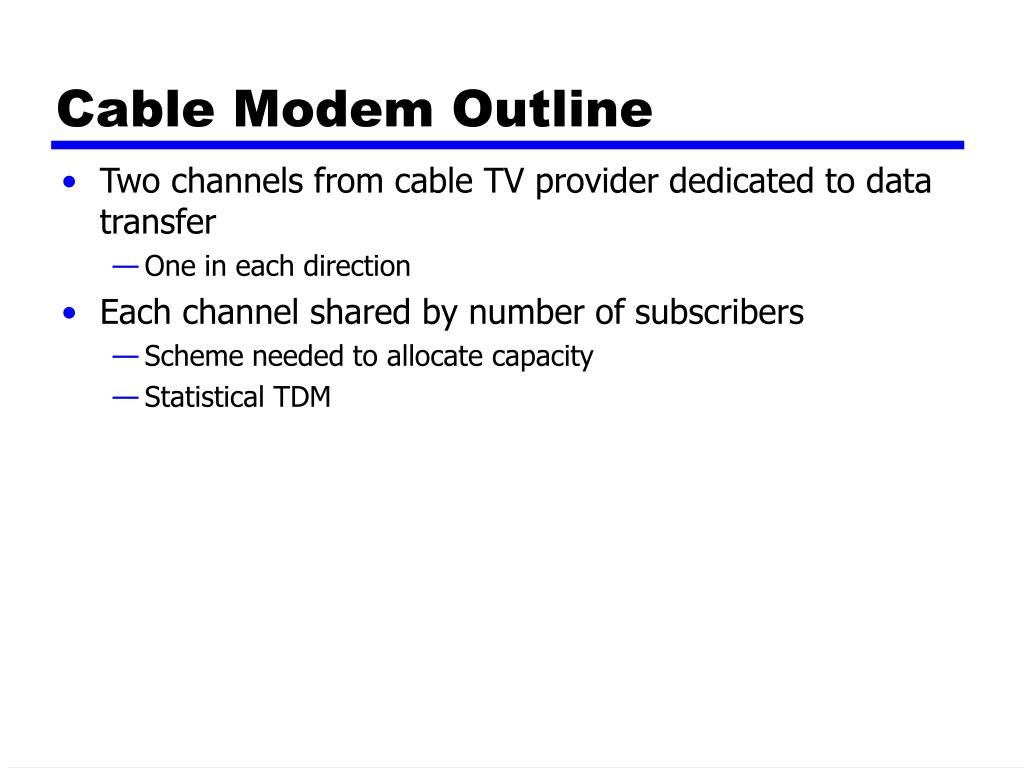 Cable Modem Outline

• Two channels from cable TV provider dedicated to data transfer
— One in each direction
• Each channel shared by number of subscribers
— Scheme needed to allocate capacity
— Statistical TDM